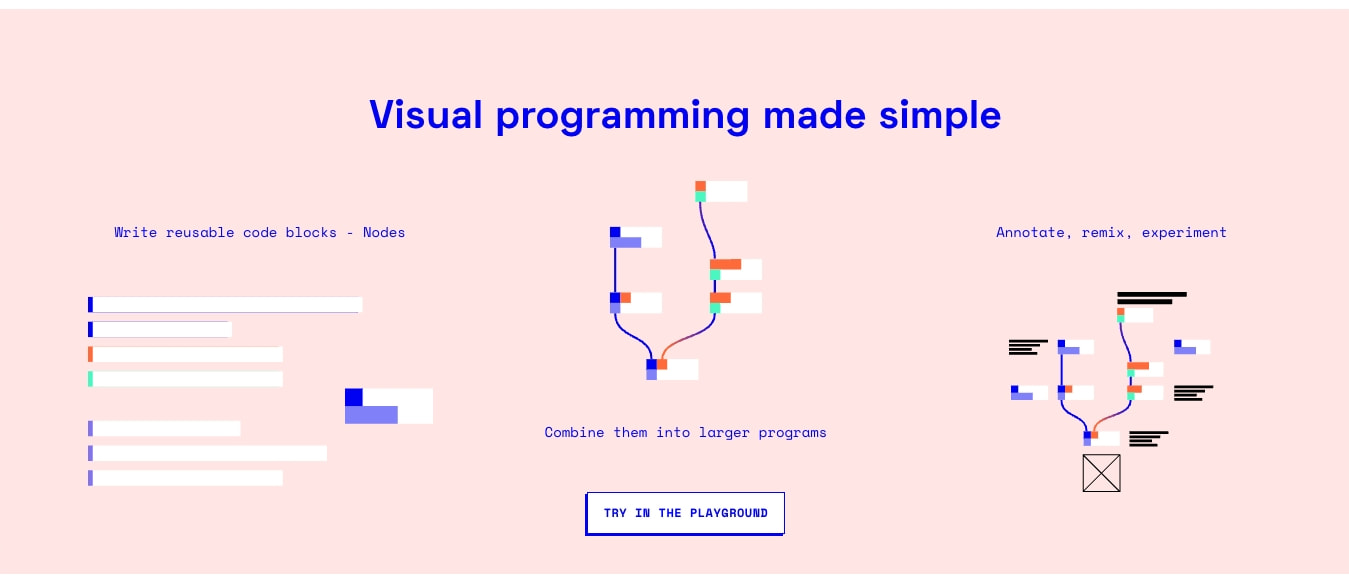 Visual programming made simple

Write reusable code blocks - Nodes

Combine them into larger programs

Annotate, remix, experiment

TRY IN THE PLAYGROUND